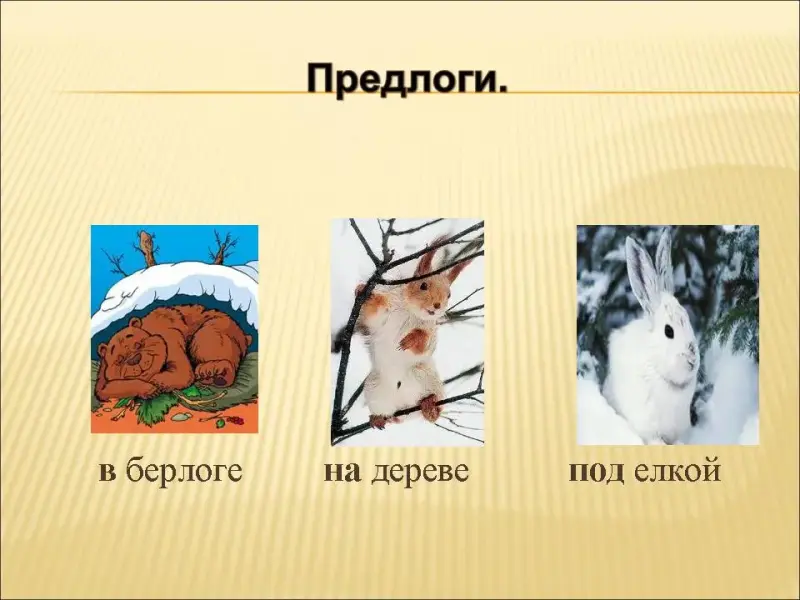 Предлоги.

в берлоге

на дереве

под елкой